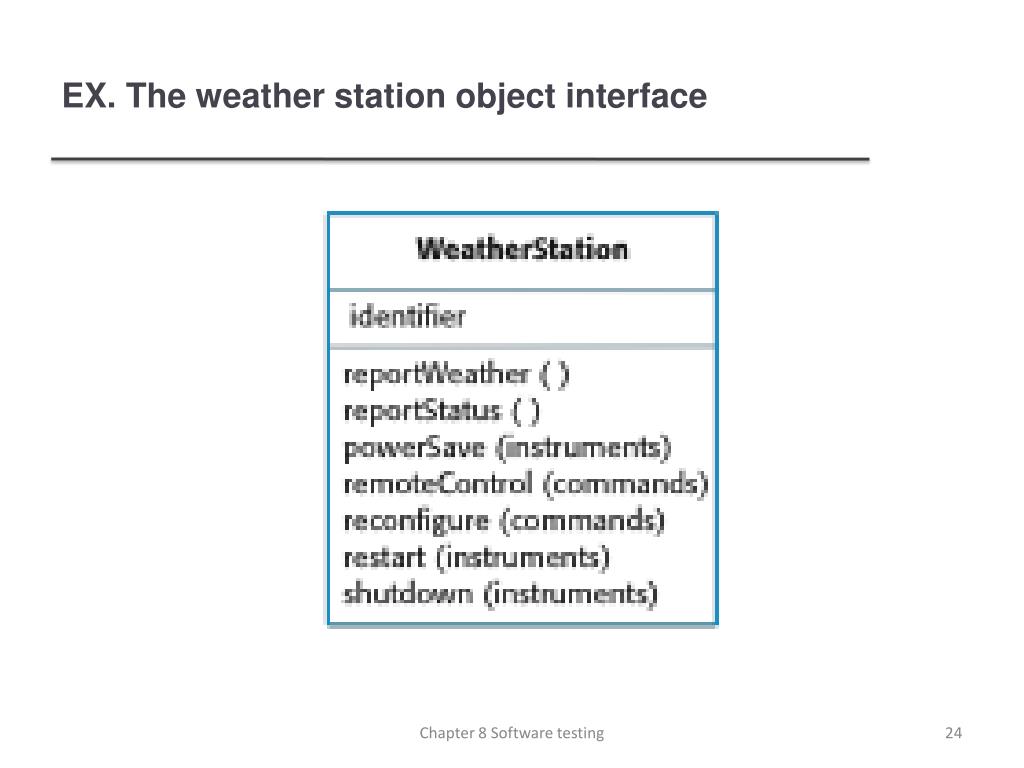 EX. The weather station object interface

WeatherStation

identifier

reportWeather ( )
reportStatus ( )
powerSave (instruments)
remoteControl (commands)
reconfigure (commands)
restart (instruments)
shutdown (instruments)

Chapter 8 Software testing

24